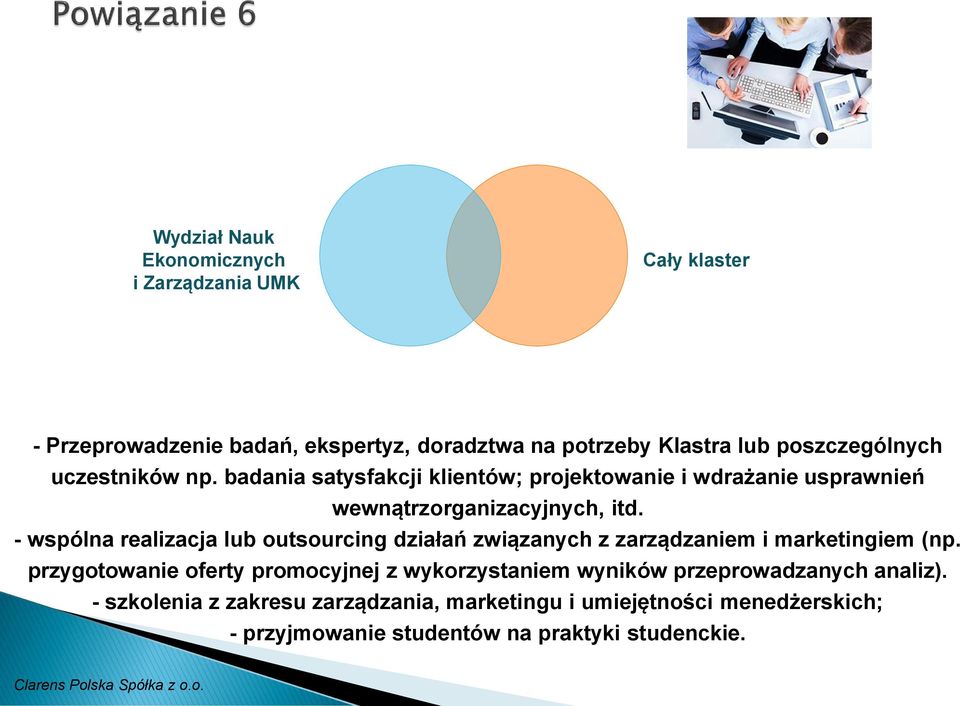 Powiązanie 6

Wydział Nauk Ekonomicznych i Zarządzania UMK

Cały klaster

- Przeprowadzenie badań, ekspertyz, doradztwa na potrzeby Klastra lub poszczególnych uczestników np. badania satysfakcji klientów; projektowanie i wdrażanie usprawnień wewnątrzorganizacyjnych, itd.
- wspólna realizacja lub outsourcing działań związanych z zarządzaniem i marketingiem (np. przygotowanie oferty promocyjnej z wykorzystaniem wyników przeprowadzanych analiz).
- szkolenia z zakresu zarządzania, marketingu i umiejętności menedżerskich;
- przyjmowanie studentów na praktyki studenckie.

Clarens Polska Spółka z o.o.